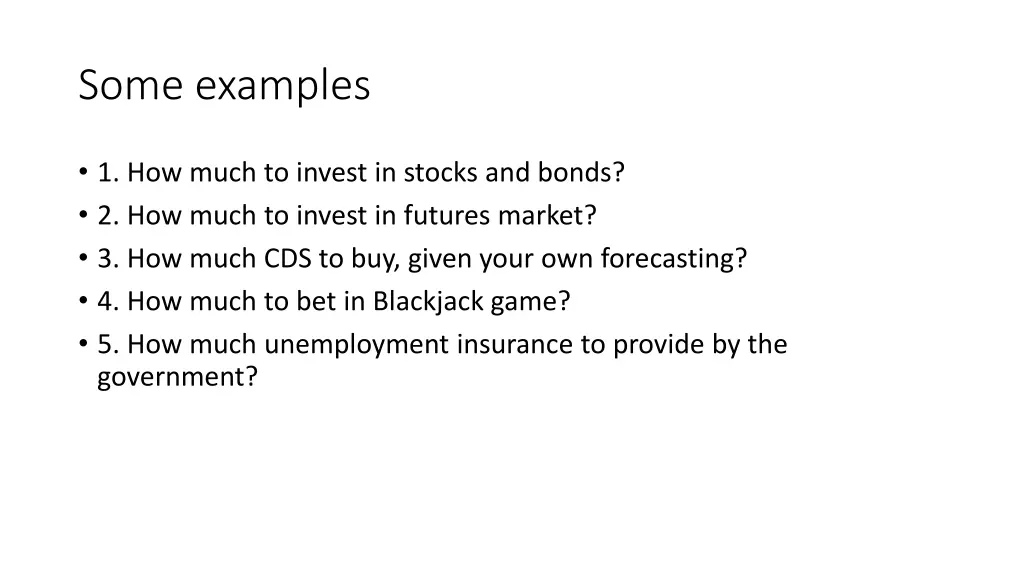 Some examples

• 1. How much to invest in stocks and bonds?
• 2. How much to invest in futures market?
• 3. How much CDS to buy, given your own forecasting?
• 4. How much to bet in Blackjack game?
• 5. How much unemployment insurance to provide by the government?